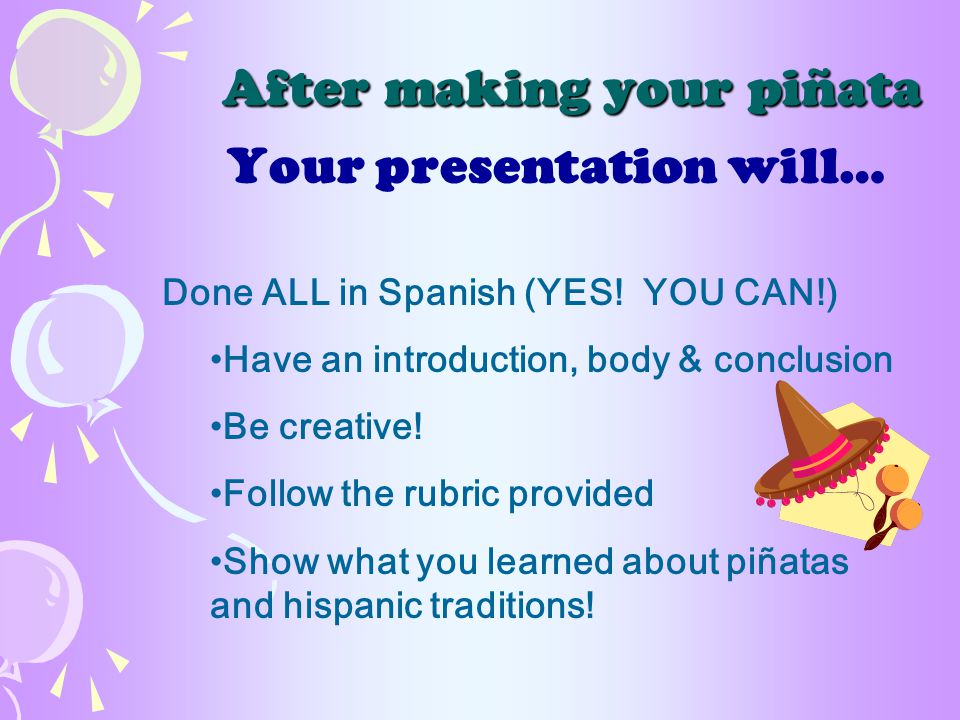 After making your piñata

Your presentation will…

Done ALL in Spanish (YES! YOU CAN!)

•Have an introduction, body & conclusion

•Be creative!

•Follow the rubric provided

•Show what you learned about piñatas and hispanic traditions!